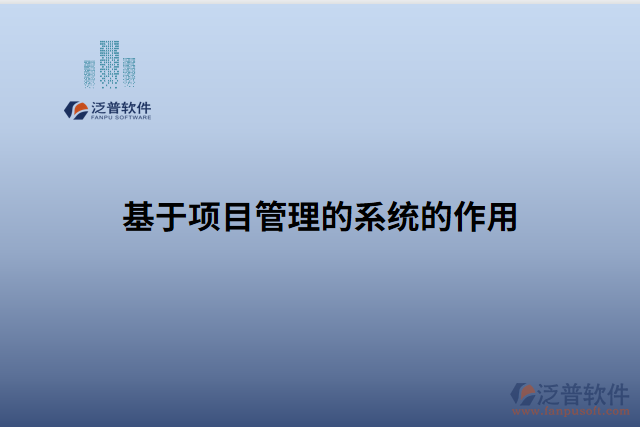 泛普软件
FANPU SOFTWARE

基于项目管理的系统的作用

泛普软件
www.fanpusoft.com